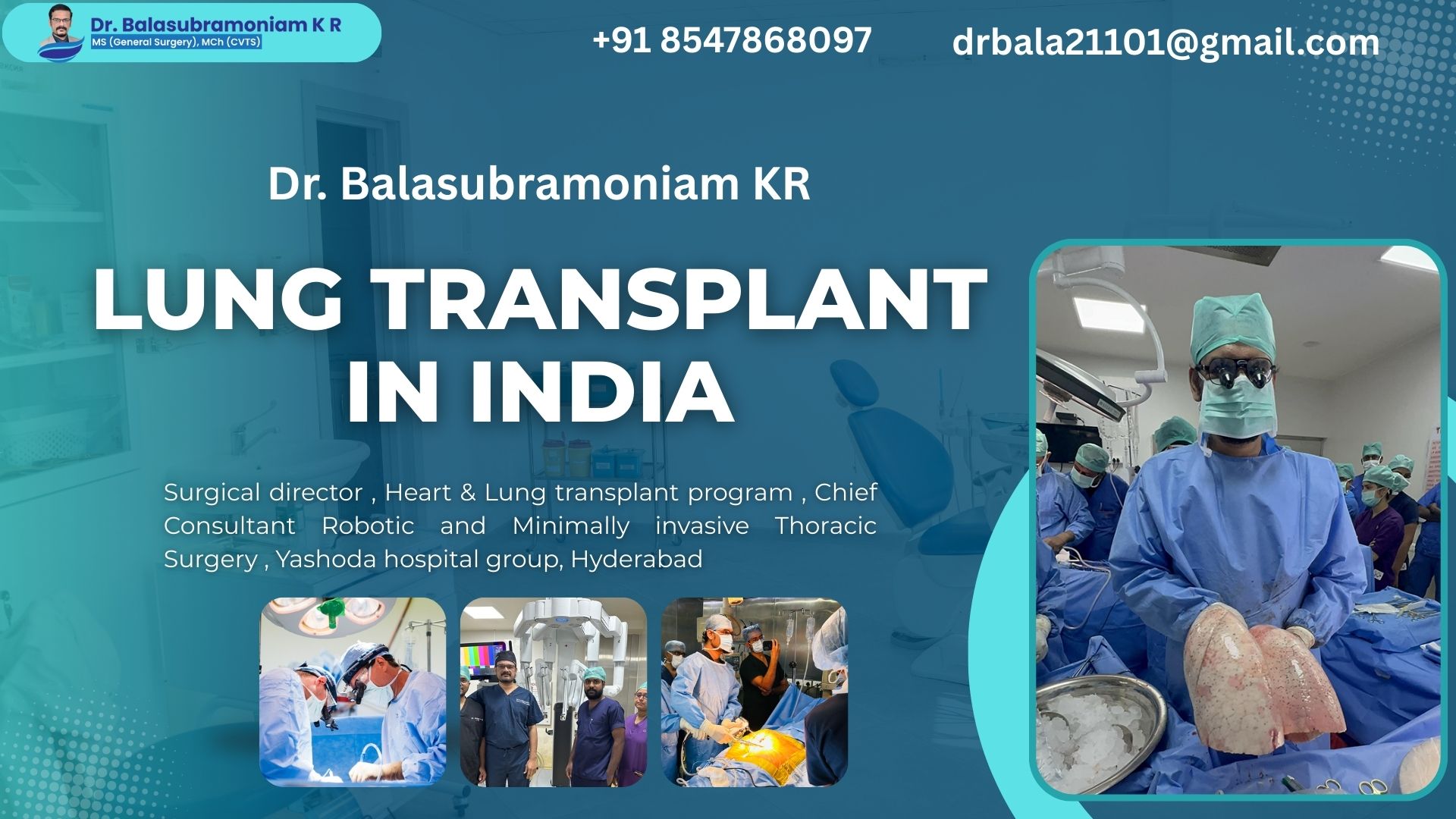 Dr. Balasubramoniam K R
MS (General Surgery), MCh (CVTS)

+91 8547868097

drbala21101@gmail.com

Dr. Balasubramoniam KR

LUNG TRANSPLANT IN INDIA

Surgical director , Heart & Lung transplant program , Chief Consultant Robotic and Minimally invasive Thoracic Surgery , Yashoda hospital group, Hyderabad